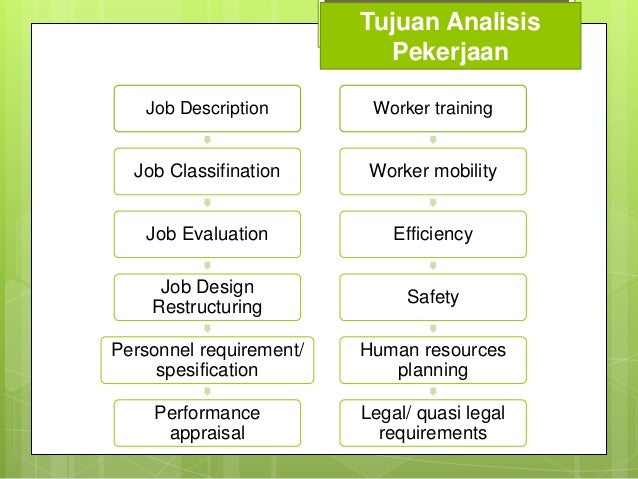 Tujuan Analisis Pekerjaan

Job Description

Job Classifination

Job Evaluation

Job Design Restructuring

Personnel requirement/ spesification

Performance appraisal

Worker training

Worker mobility

Efficiency

Safety

Human resources planning

Legal/ quasi legal requirements